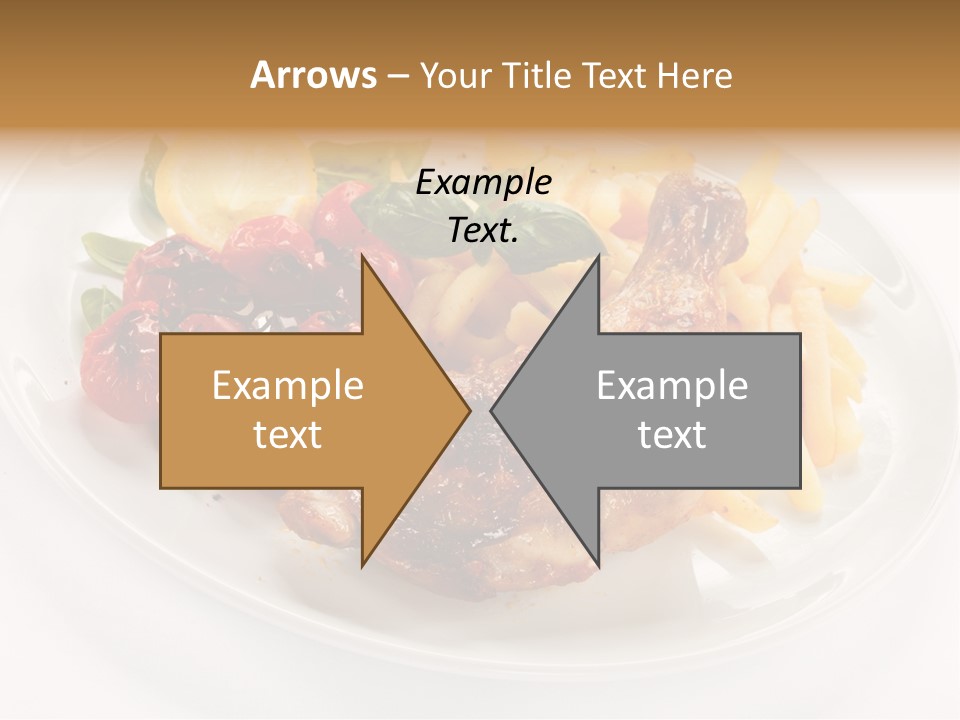 Arrows – Your Title Text Here

Example Text.

Example text

Example text